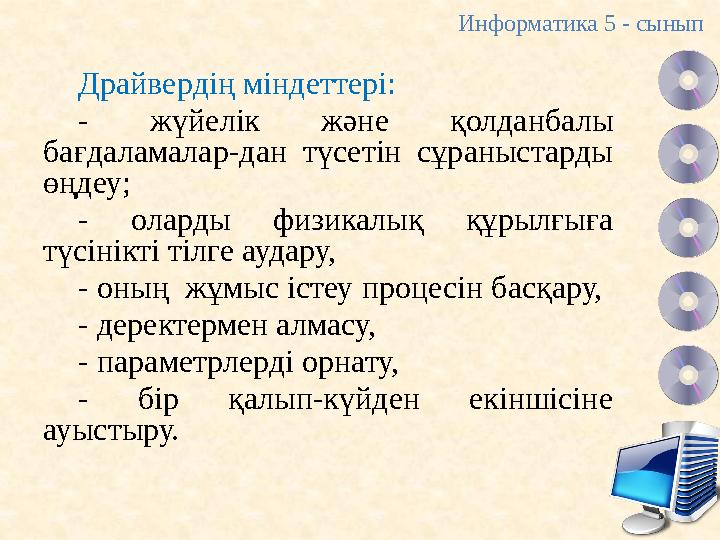 Информатика 5 - сынып

Драйвердің міндеттері:

- жүйелік және қолданбалы бағдаламалар-дан түсетін сұраныстарды өңдеу;

- оларды физикалық құрылғыға түсінікті тілге аудару,

- оның жұмыс істеу процесін басқару,

- деректермен алмасу,

- параметрлерді орнату,

- бір қалып-күйден екіншісіне ауыстыру.